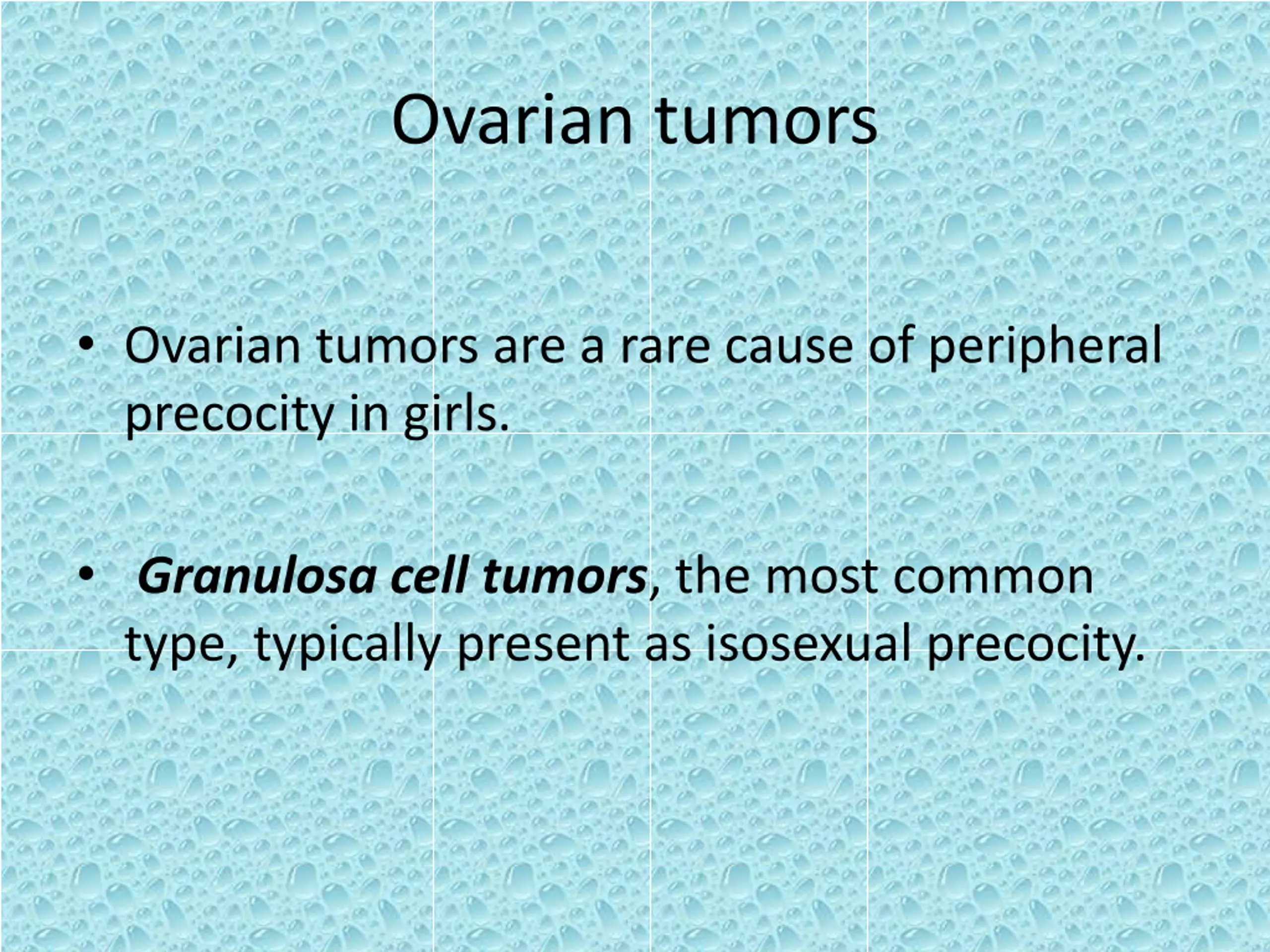 Ovarian tumors

• Ovarian tumors are a rare cause of peripheral precocity in girls.

• Granulosa cell tumors, the most common type, typically present as isosexual precocity.